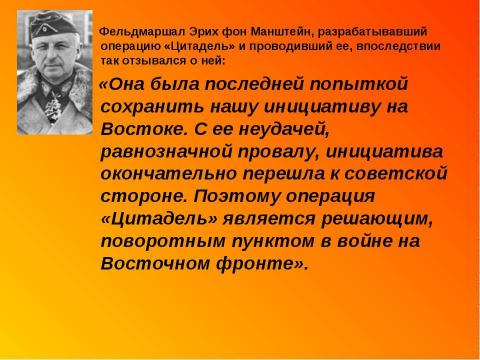 Фельдмаршал Эрих фон Манштейн, разрабатывавший операцию «Цитадель» и проводивший ее, впоследствии так отзывался о ней:

«Она была последней попыткой сохранить нашу инициативу на Востоке. С ее неудачей, равнозначной провалу, инициатива окончательно перешла к советской стороне. Поэтому операция «Цитадель» является решающим, поворотным пунктом в войне на Восточном фронте».